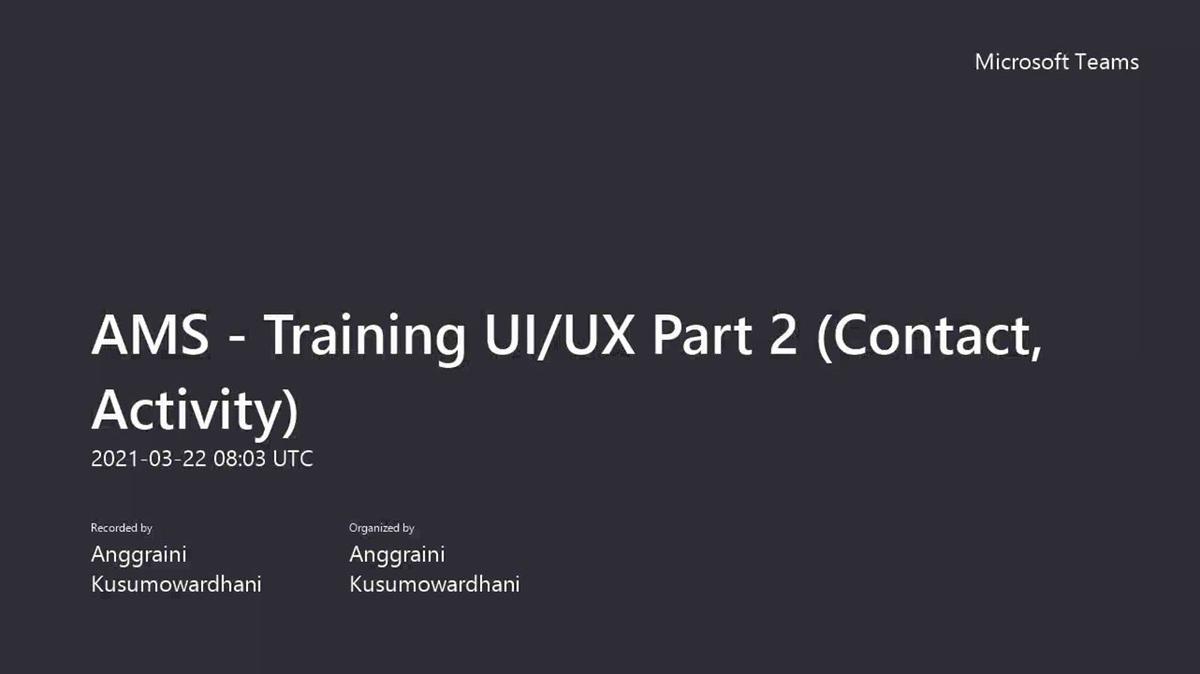 Microsoft Teams

AMS - Training UI/UX Part 2 (Contact, Activity)

2021-03-22 08:03 UTC

Recorded by
Anggraini Kusumowardhani

Organized by
Anggraini Kusumowardhani